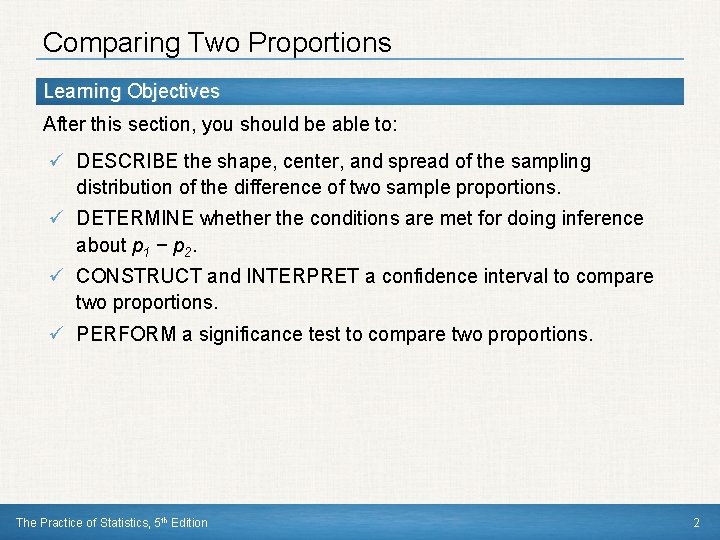 Comparing Two Proportions

Learning Objectives

After this section, you should be able to:

✓ DESCRIBE the shape, center, and spread of the sampling distribution of the difference of two sample proportions.

✓ DETERMINE whether the conditions are met for doing inference about $p_1 - p_2$.

✓ CONSTRUCT and INTERPRET a confidence interval to compare two proportions.

✓ PERFORM a significance test to compare two proportions.

The Practice of Statistics, 5$^{th}$ Edition

2